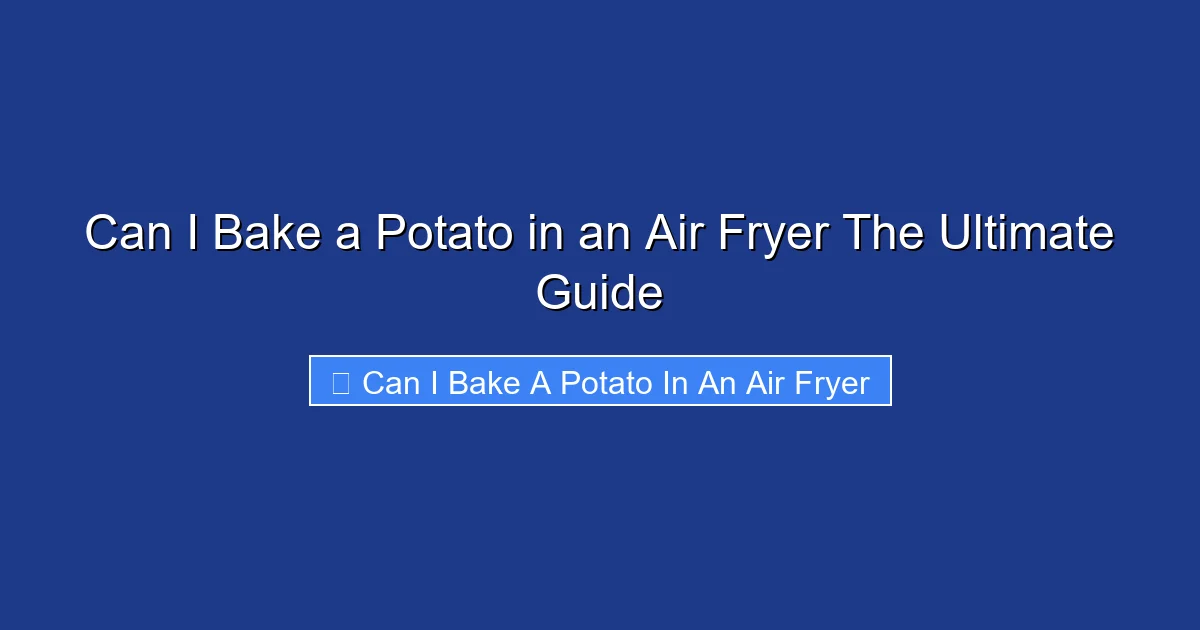 Can I Bake a Potato in an Air Fryer The Ultimate Guide

Can I Bake A Potato In An Air Fryer